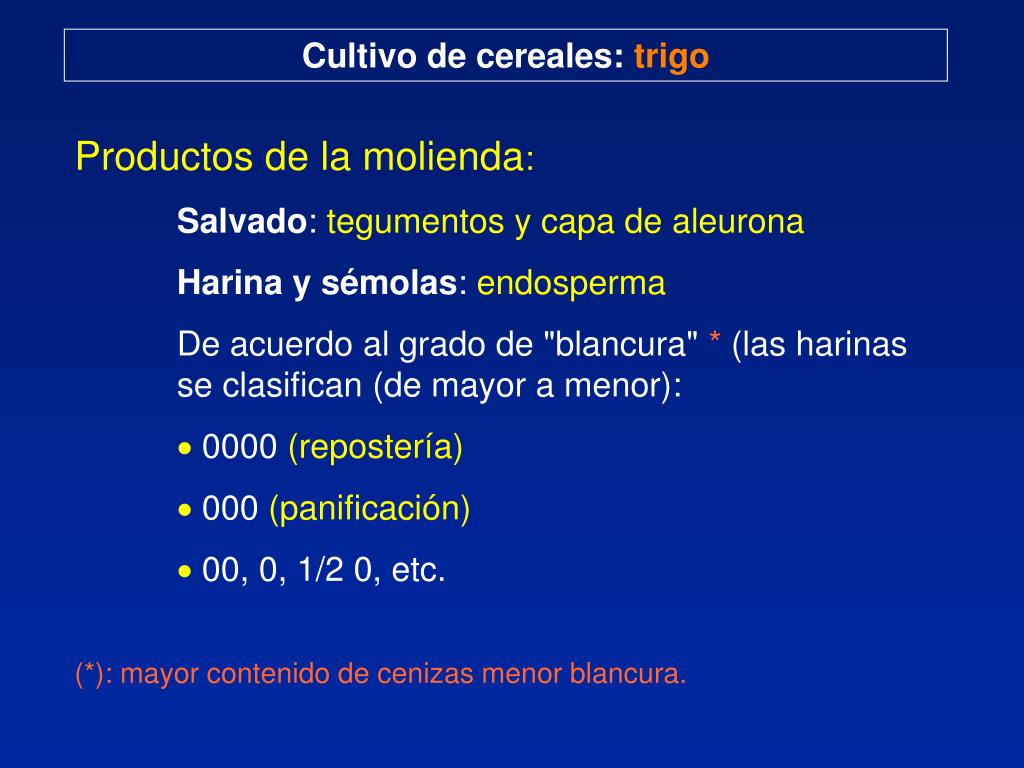 Cultivo de cereales: trigo

Productos de la molienda:

Salvado: tegumentos y capa de aleurona

Harina y sémolas: endosperma

De acuerdo al grado de "blancura" * (las harinas se clasifican (de mayor a menor):

• 0000 (repostería)

• 000 (panificación)

• 00, 0, 1/2 0, etc.

(*): mayor contenido de cenizas menor blancura.